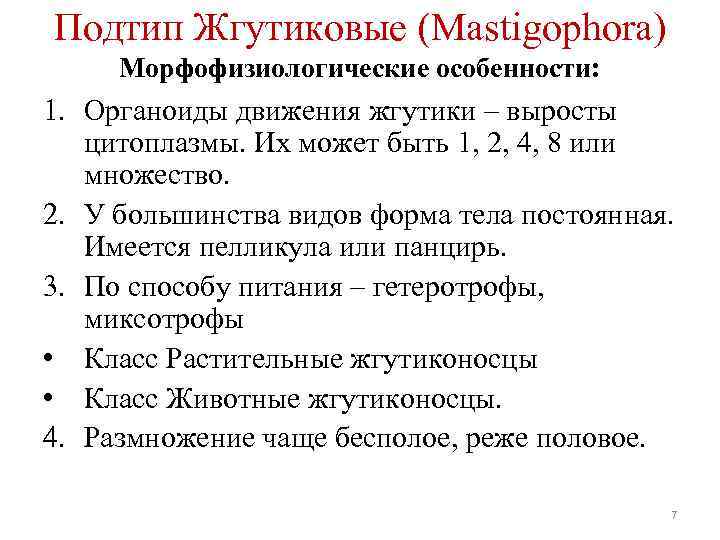 Подтип Жгутиковые (Mastigophora)
Морфофизиологические особенности:

1. Органоиды движения жгутики – выросты цитоплазмы. Их может быть 1, 2, 4, 8 или множество.
2. У большинства видов форма тела постоянная. Имеется пелликула или панцирь.
3. По способу питания – гетеротрофы, миксотрофы
• Класс Растительные жгутиконосцы
• Класс Животные жгутиконосцы.
4. Размножение чаще бесполое, реже половое.

7